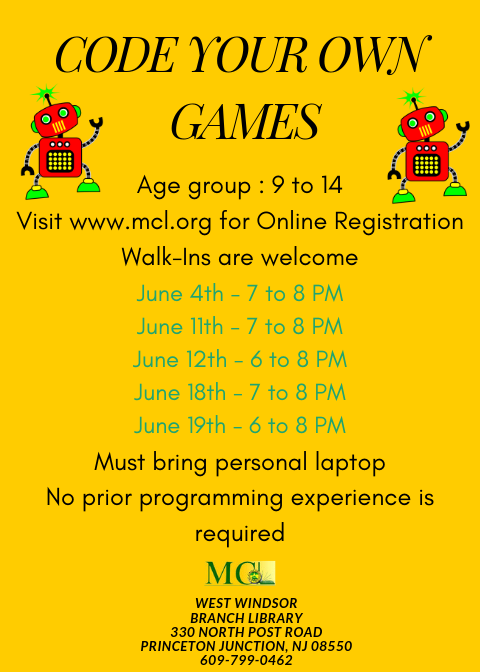 CODE YOUR OWN GAMES

Age group : 9 to 14

Visit www.mcl.org for Online Registration

Walk-Ins are welcome

June 4th - 7 to 8 PM

June 11th - 7 to 8 PM

June 12th - 6 to 8 PM

June 18th - 7 to 8 PM

June 19th - 6 to 8 PM

Must bring personal laptop

No prior programming experience is required

MCL

WEST WINDSOR
BRANCH LIBRARY
330 NORTH POST ROAD
PRINCETON JUNCTION, NJ 08550
609-799-0462